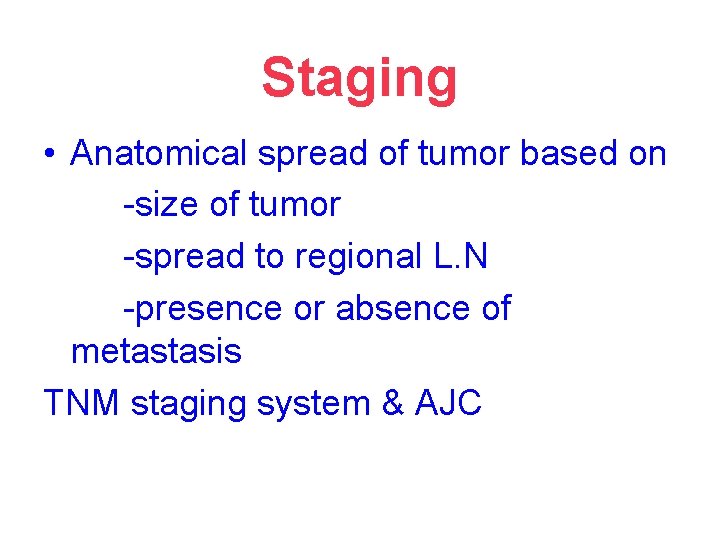 Staging

• Anatomical spread of tumor based on
-size of tumor
-spread to regional L.N
-presence or absence of metastasis

TNM staging system & AJC